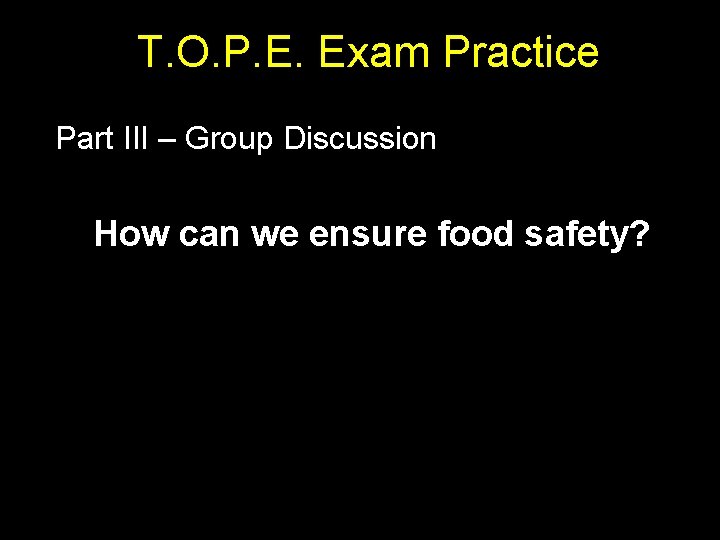 T.O.P.E. Exam Practice

Part III – Group Discussion

How can we ensure food safety?